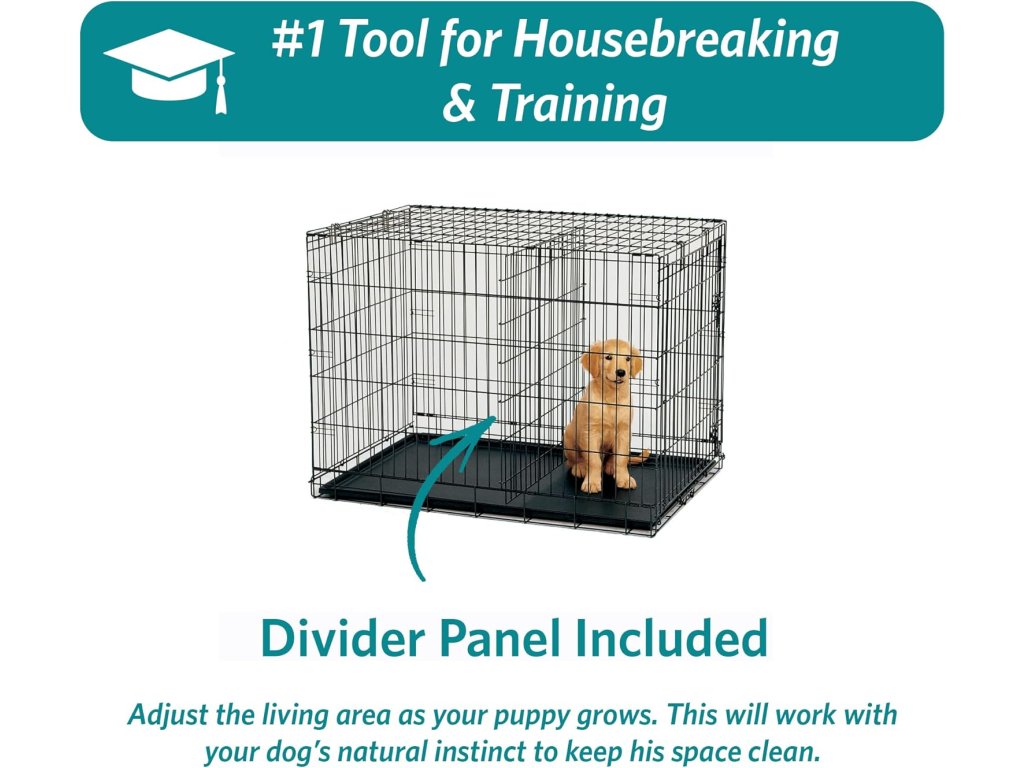 #1 Tool for Housebreaking & Training

Divider Panel Included

Adjust the living area as your puppy grows. This will work with your dog's natural instinct to keep his space clean.